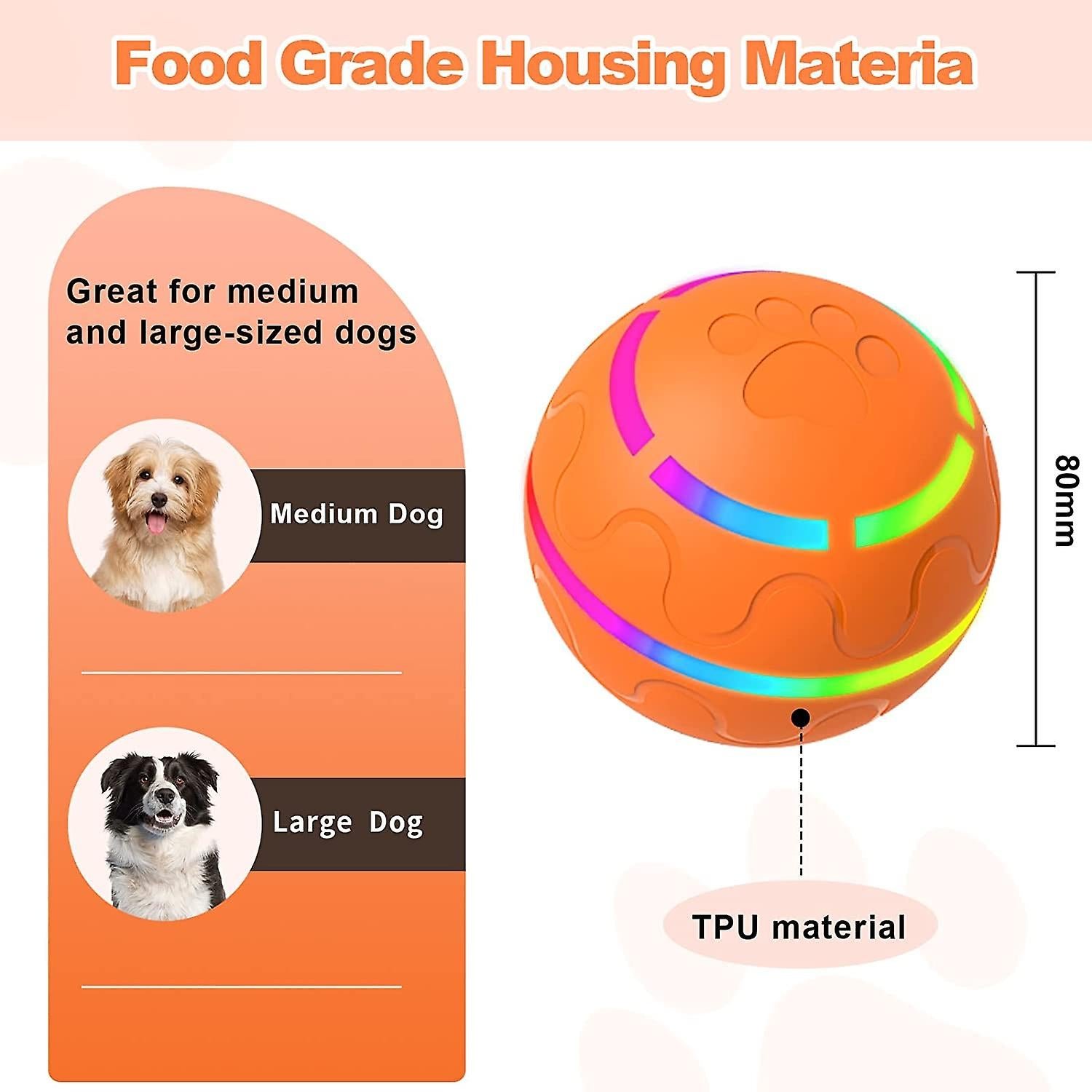 Food Grade Housing Materia

Great for medium and large-sized dogs

Medium Dog

Large Dog

80mm

TPU material